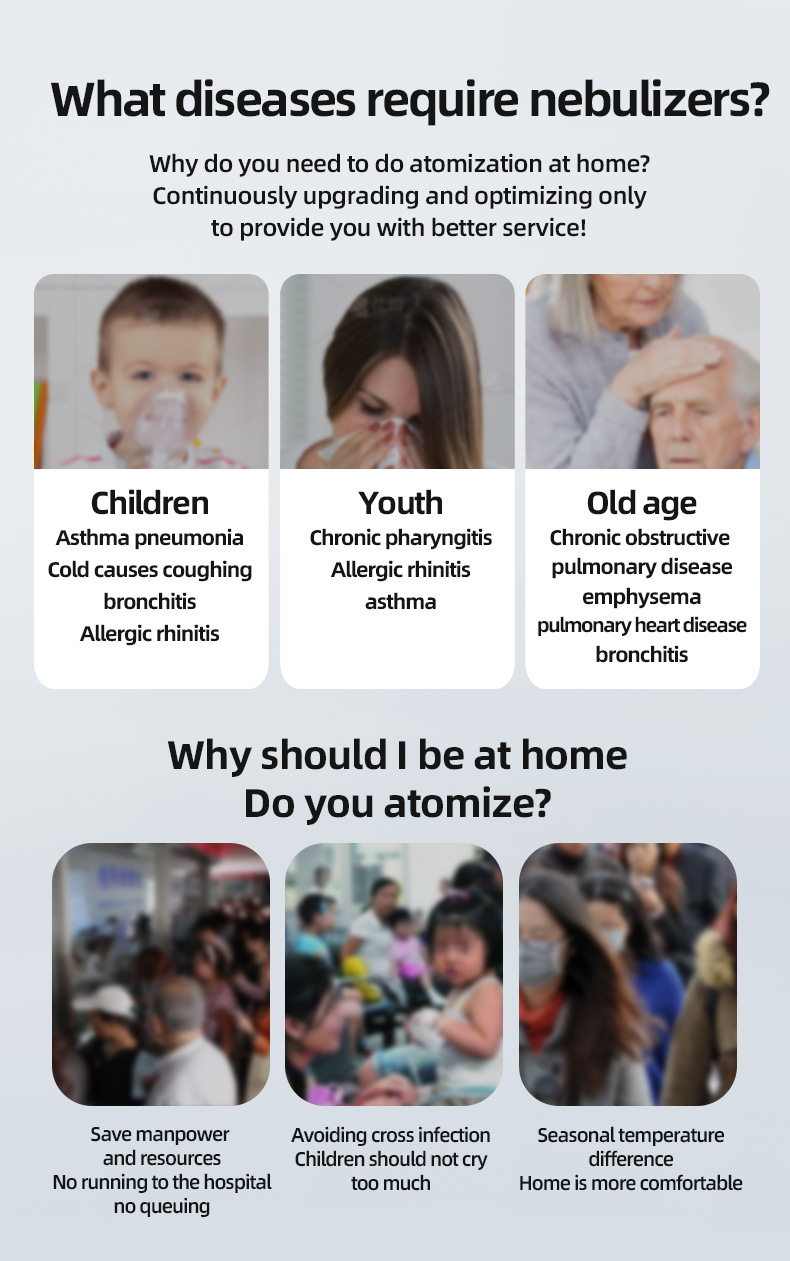 What diseases require nebulizers?

Why do you need to do atomization at home?
Continuously upgrading and optimizing only
to provide you with better service!

Children
Asthma pneumonia
Cold causes coughing
bronchitis
Allergic rhinitis

Youth
Chronic pharyngitis
Allergic rhinitis
asthma

Old age
Chronic obstructive
pulmonary disease
emphysema
pulmonary heart disease
bronchitis

Why should I be at home
Do you atomize?

Save manpower
and resources
No running to the hospital
no queuing

Avoiding cross infection
Children should not cry
too much

Seasonal temperature
difference
Home is more comfortable